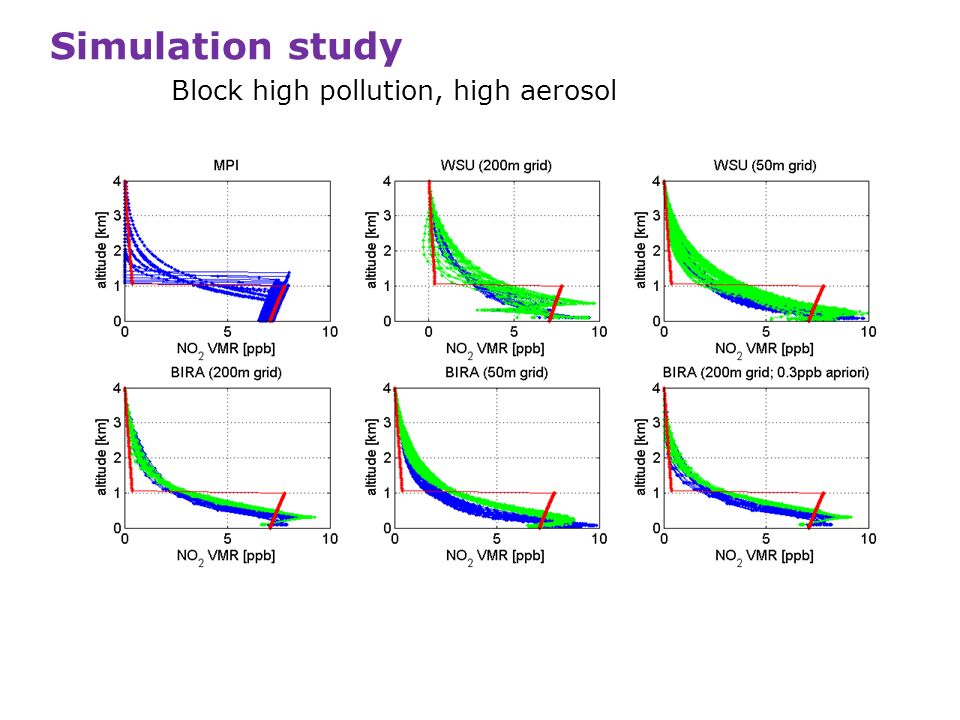 Simulation study

Block high pollution, high aerosol

MPI

altitude [km]

4
3
2
1
0

0 5 10

$NO_2$ VMR [ppb]

WSU (200m grid)

altitude [km]

4
3
2
1
0

0 5 10

$NO_2$ VMR [ppb]

WSU (50m grid)

altitude [km]

4
3
2
1
0

0 5 10

$NO_2$ VMR [ppb]

BIRA (200m grid)

altitude [km]

4
3
2
1
0

0 5 10

$NO_2$ VMR [ppb]

BIRA (50m grid)

altitude [km]

4
3
2
1
0

0 5 10

$NO_2$ VMR [ppb]

BIRA (200m grid; 0.3ppb apriori)

altitude [km]

4
3
2
1
0

0 5 10

$NO_2$ VMR [ppb]